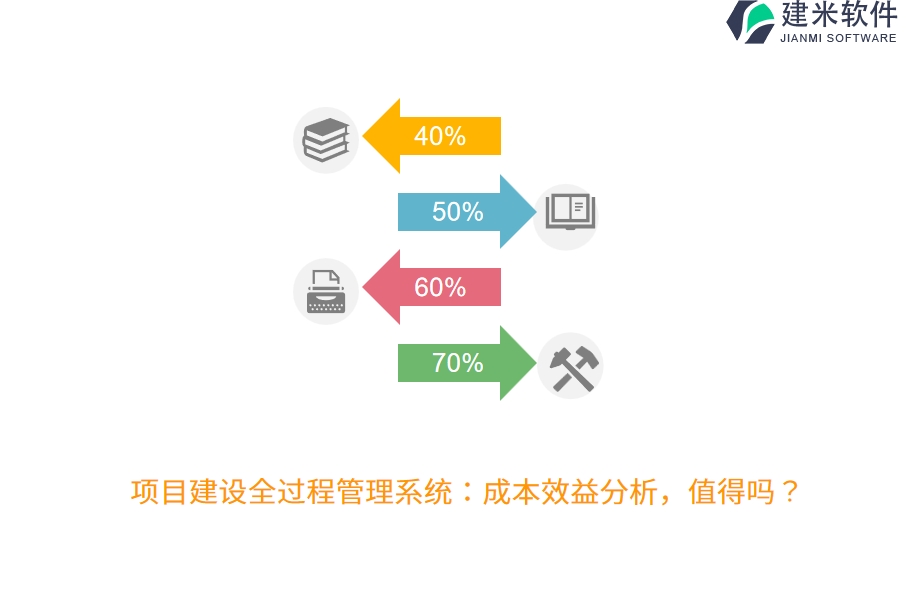 建米软件
JIANMI SOFTWARE

40%

50%

60%

70%

项目建设全过程管理系统：成本效益分析，值得吗？